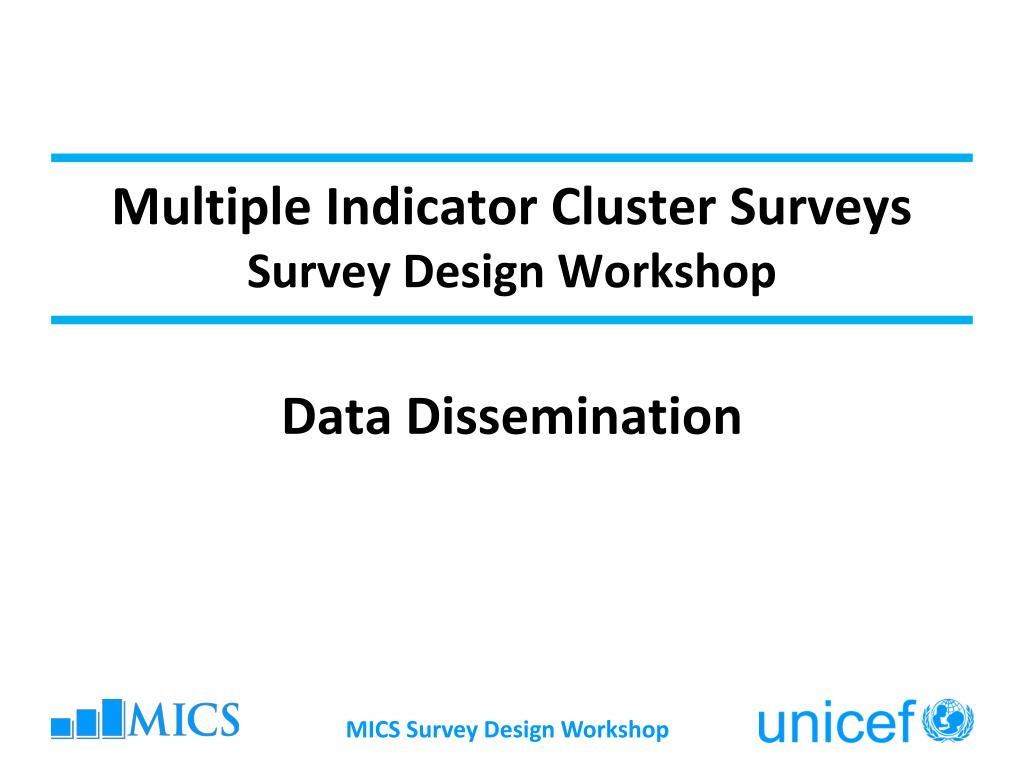 Multiple Indicator Cluster Surveys
Survey Design Workshop

Data Dissemination

MICS

MICS Survey Design Workshop

unicef